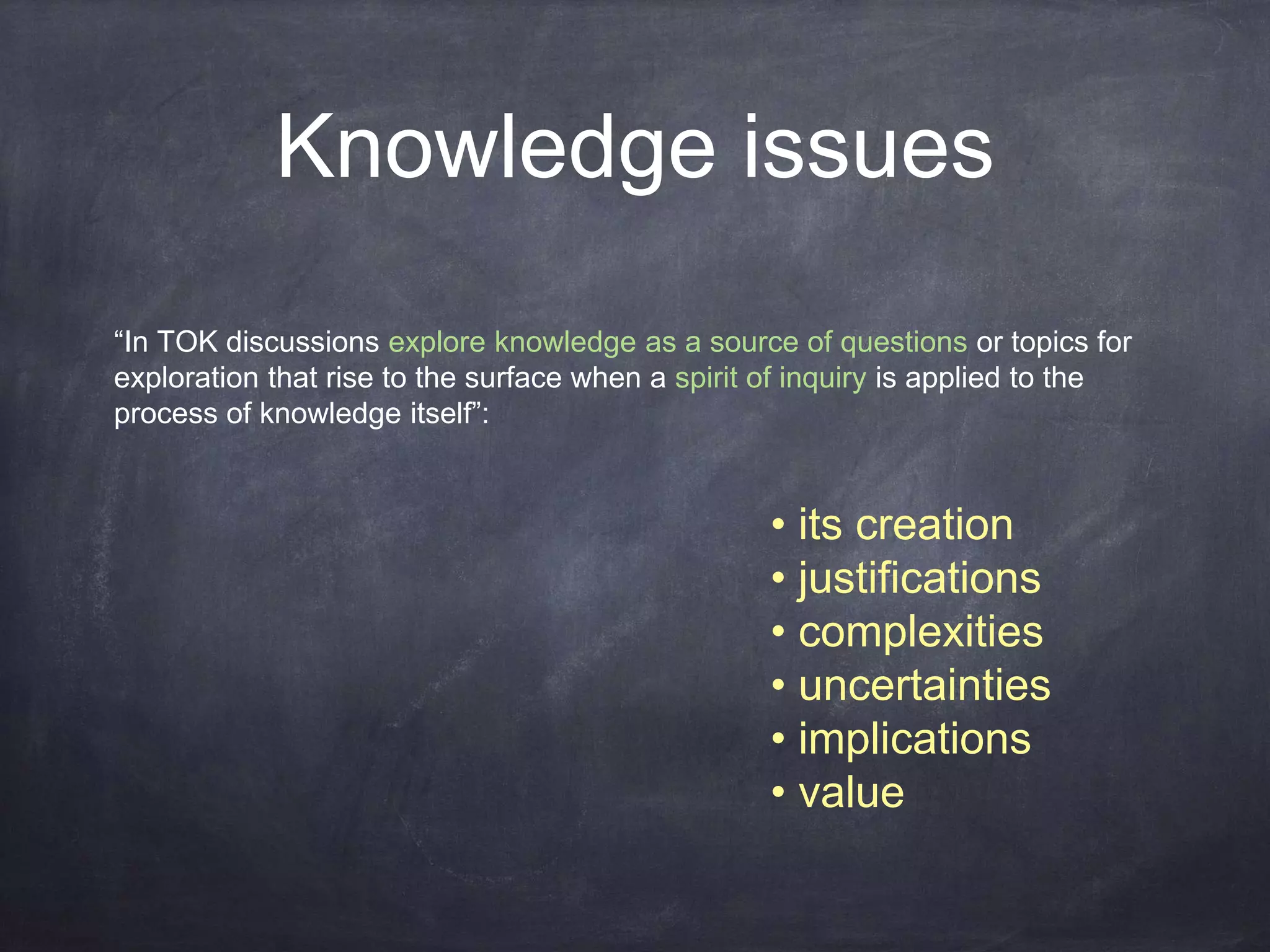 Knowledge issues

“In TOK discussions explore knowledge as a source of questions or topics for exploration that rise to the surface when a spirit of inquiry is applied to the process of knowledge itself”:

• its creation
• justifications
• complexities
• uncertainties
• implications
• value